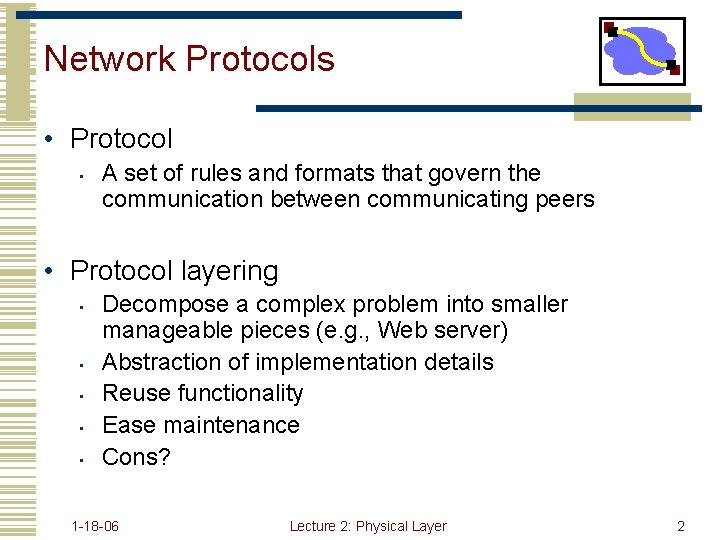 Network Protocols

• Protocol
  ▪ A set of rules and formats that govern the communication between communicating peers

• Protocol layering
  ▪ Decompose a complex problem into smaller manageable pieces (e.g., Web server)
  ▪ Abstraction of implementation details
  ▪ Reuse functionality
  ▪ Ease maintenance
  ▪ Cons?

1-18-06 Lecture 2: Physical Layer 2